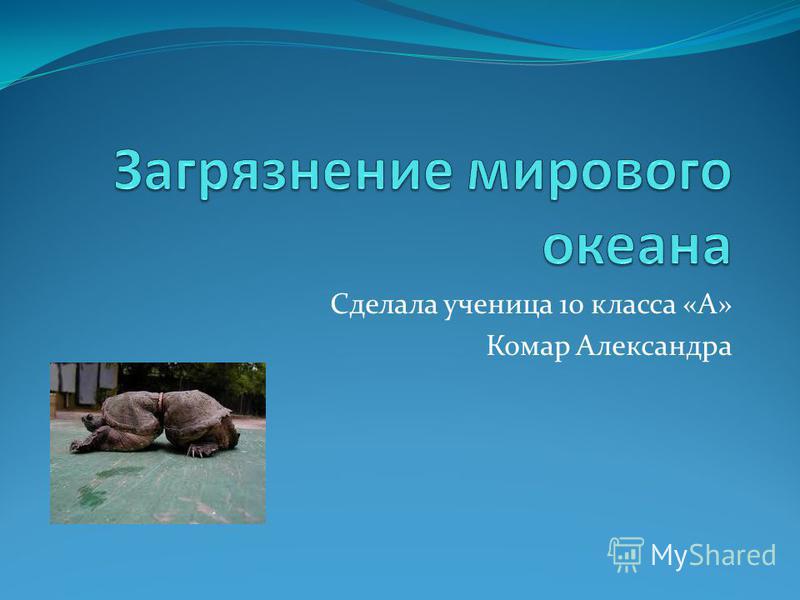 Загрязнение мирового океана

Сделала ученица 10 класса «А»
Комар Александра

MyShared